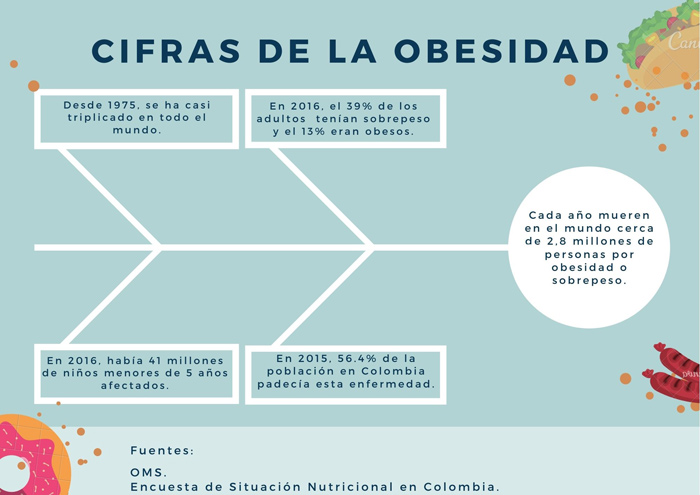 CIFRAS DE LA OBESIDAD

Desde 1975, se ha casi triplicado en todo el mundo.

En 2016, el 39% de los adultos tenían sobrepeso y el 13% eran obesos.

Cada año mueren en el mundo cerca de 2,8 millones de personas por obesidad o sobrepeso.

En 2016, había 41 millones de niños menores de 5 años afectados.

En 2015, 56.4% de la población en Colombia padecía esta enfermedad.

Fuentes:

OMS.
Encuesta de Situación Nutricional en Colombia.